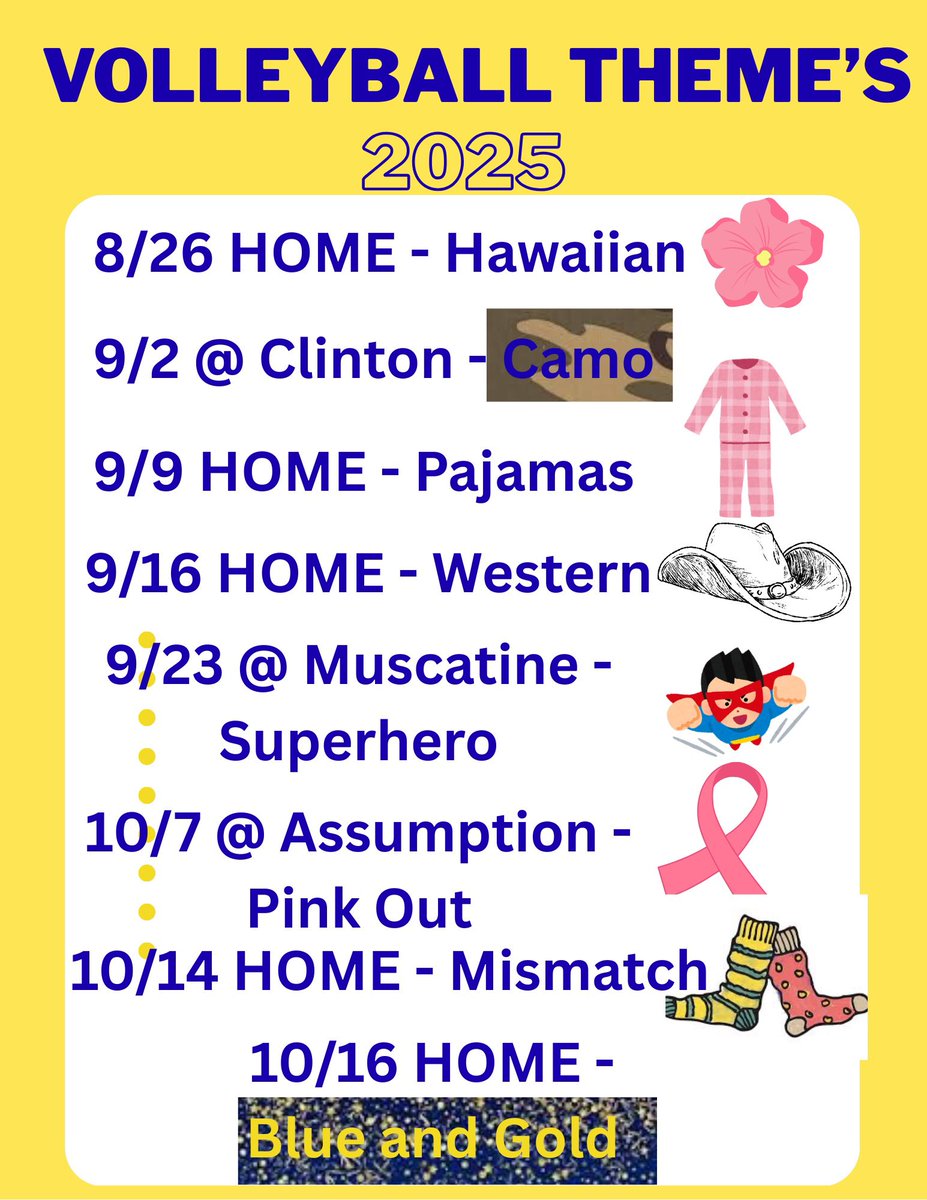 VOLLEYBALL THEME'S
2025

8/26 HOME - Hawaiian

9/2 @ Clinton - Camo

9/9 HOME - Pajamas

9/16 HOME - Western

9/23 @ Muscatine - Superhero

10/7 @ Assumption - Pink Out

10/14 HOME - Mismatch

10/16 HOME - Blue and Gold